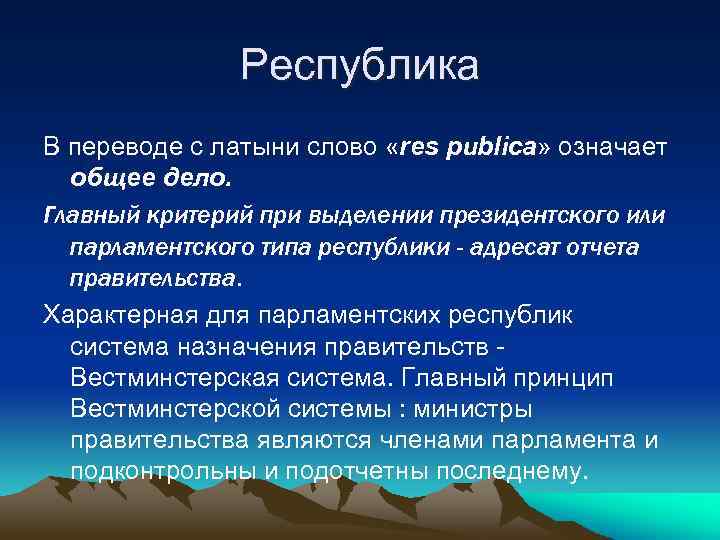 Республика

В переводе с латыни слово «res publica» означает общее дело.

Главный критерий при выделении президентского или парламентского типа республики - адресат отчета правительства.

Характерная для парламентских республик система назначения правительств - Вестминстерская система. Главный принцип Вестминстерской системы : министры правительства являются членами парламента и подконтрольны и подотчетны последнему.